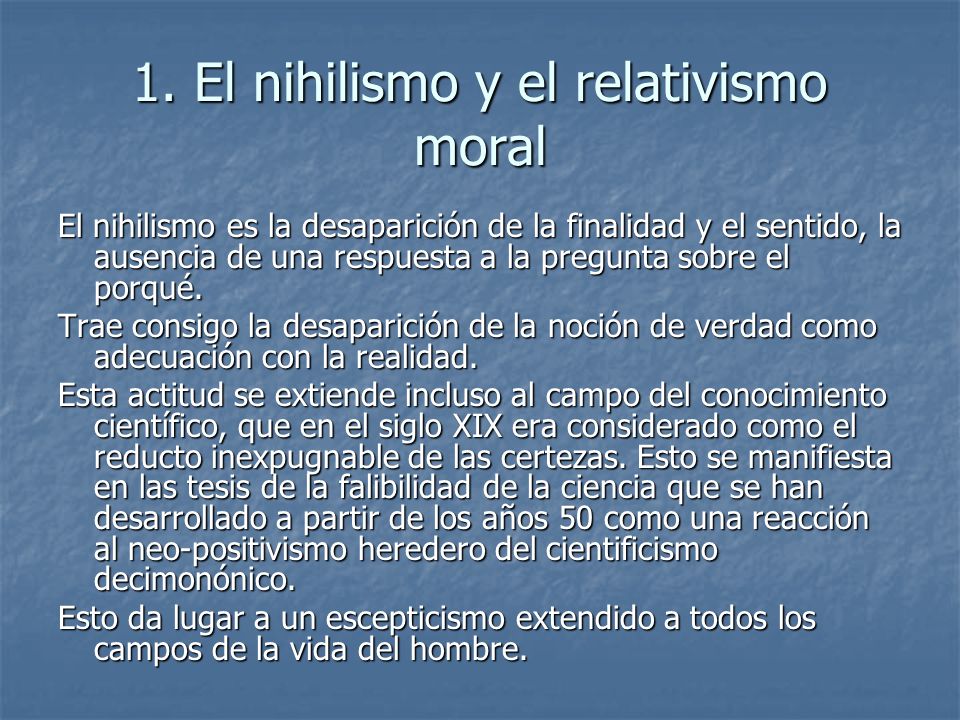 1. El nihilismo y el relativismo moral

El nihilismo es la desaparición de la finalidad y el sentido, la ausencia de una respuesta a la pregunta sobre el porqué.

Trae consigo la desaparición de la noción de verdad como adecuación con la realidad.

Esta actitud se extiende incluso al campo del conocimiento científico, que en el siglo XIX era considerado como el reducto inexpugnable de las certezas. Esto se manifiesta en las tesis de la falibilidad de la ciencia que se han desarrollado a partir de los años 50 como una reacción al neo-positivismo heredero del cientificismo decimonónico.

Esto da lugar a un escepticismo extendido a todos los campos de la vida del hombre.